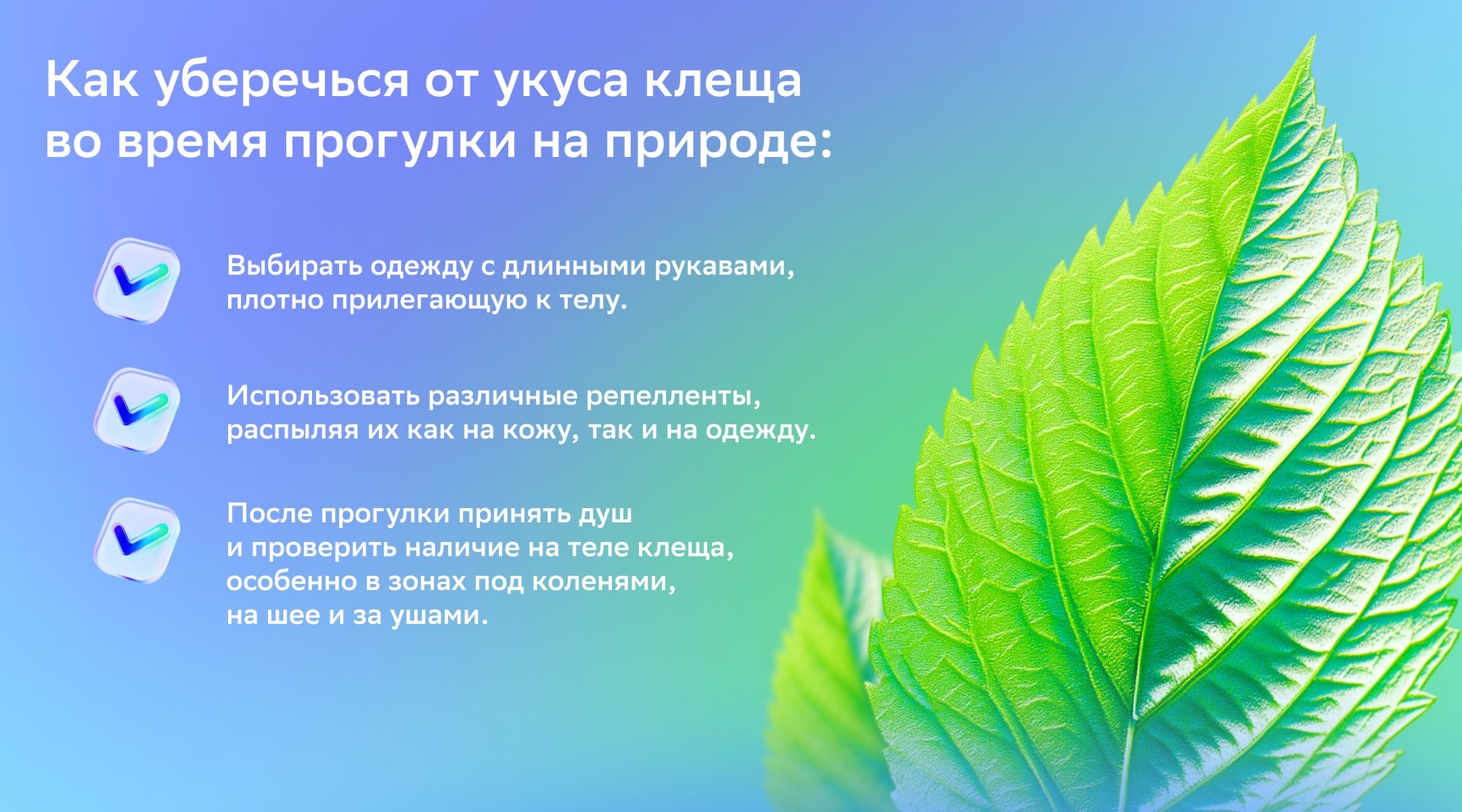 Как уберечься от укуса клеща во время прогулки на природе:

Выбирать одежду с длинными рукавами, плотно прилегающую к телу.

Использовать различные репелленты, распыляя их как на кожу, так и на одежду.

После прогулки принять душ и проверить наличие на теле клеща, особенно в зонах под коленями, на шее и за ушами.